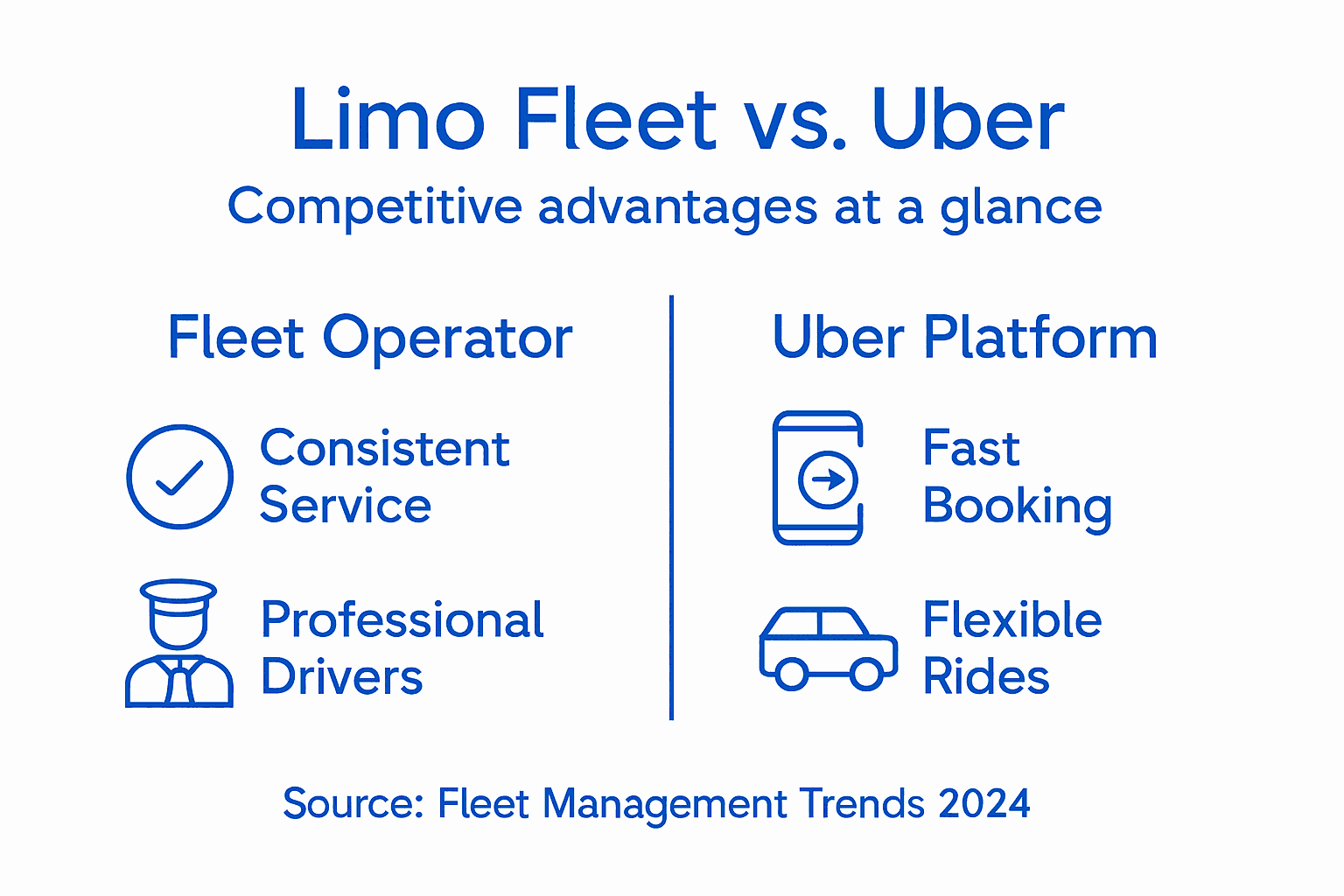 Limo Fleet vs. Uber

Competitive advantages at a glance

Fleet Operator

Consistent Service

Professional Drivers

Uber Platform

Fast Booking

Flexible Rides

Source: Fleet Management Trends 2024